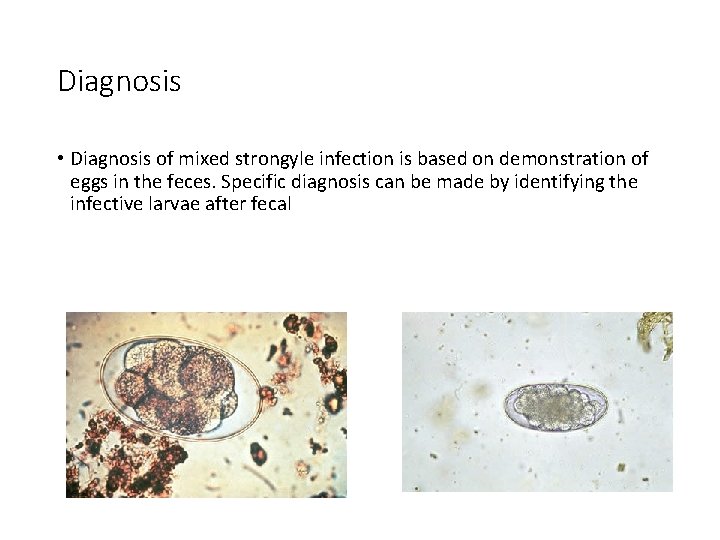 Diagnosis

• Diagnosis of mixed strongyle infection is based on demonstration of eggs in the feces. Specific diagnosis can be made by identifying the infective larvae after fecal